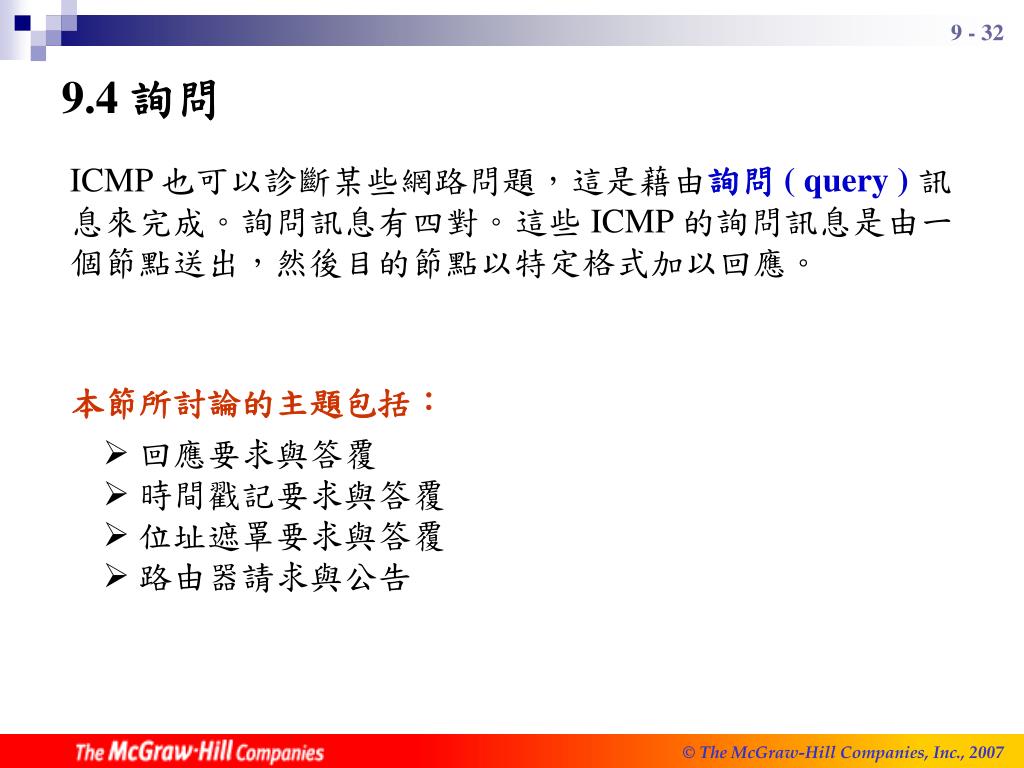 9 - 32

9.4 詢問

ICMP 也可以診斷某些網路問題，這是藉由詢問 ( query ) 訊息來完成。詢問訊息有四對。這些 ICMP 的詢問訊息是由一個節點送出，然後目的節點以特定格式加以回應。

本節所討論的主題包括：

➢ 回應要求與答覆
➢ 時間戳記要求與答覆
➢ 位址遮罩要求與答覆
➢ 路由器請求與公告

The McGraw·Hill Companies

© The McGraw-Hill Companies, Inc., 2007